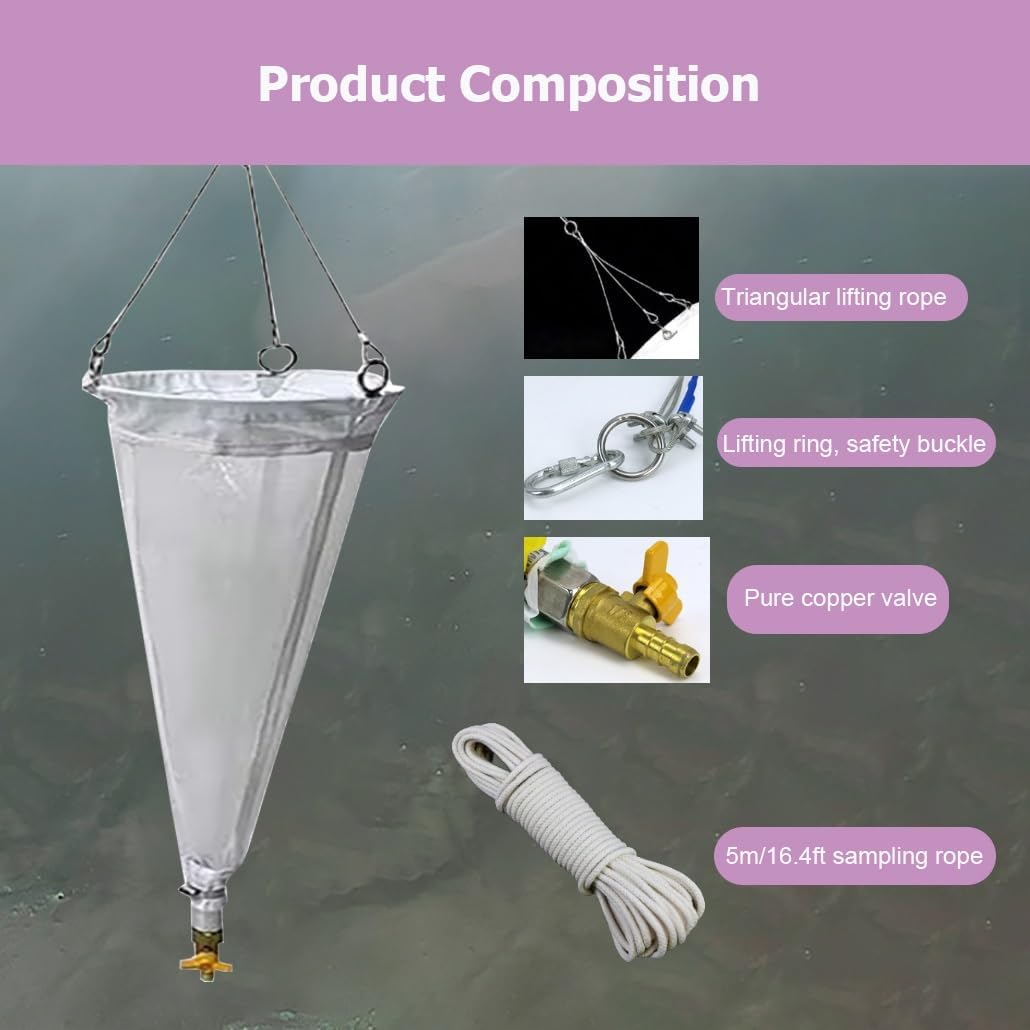 Product Composition

Triangular lifting rope

Lifting ring, safety buckle

Pure copper valve

5m/16.4ft sampling rope